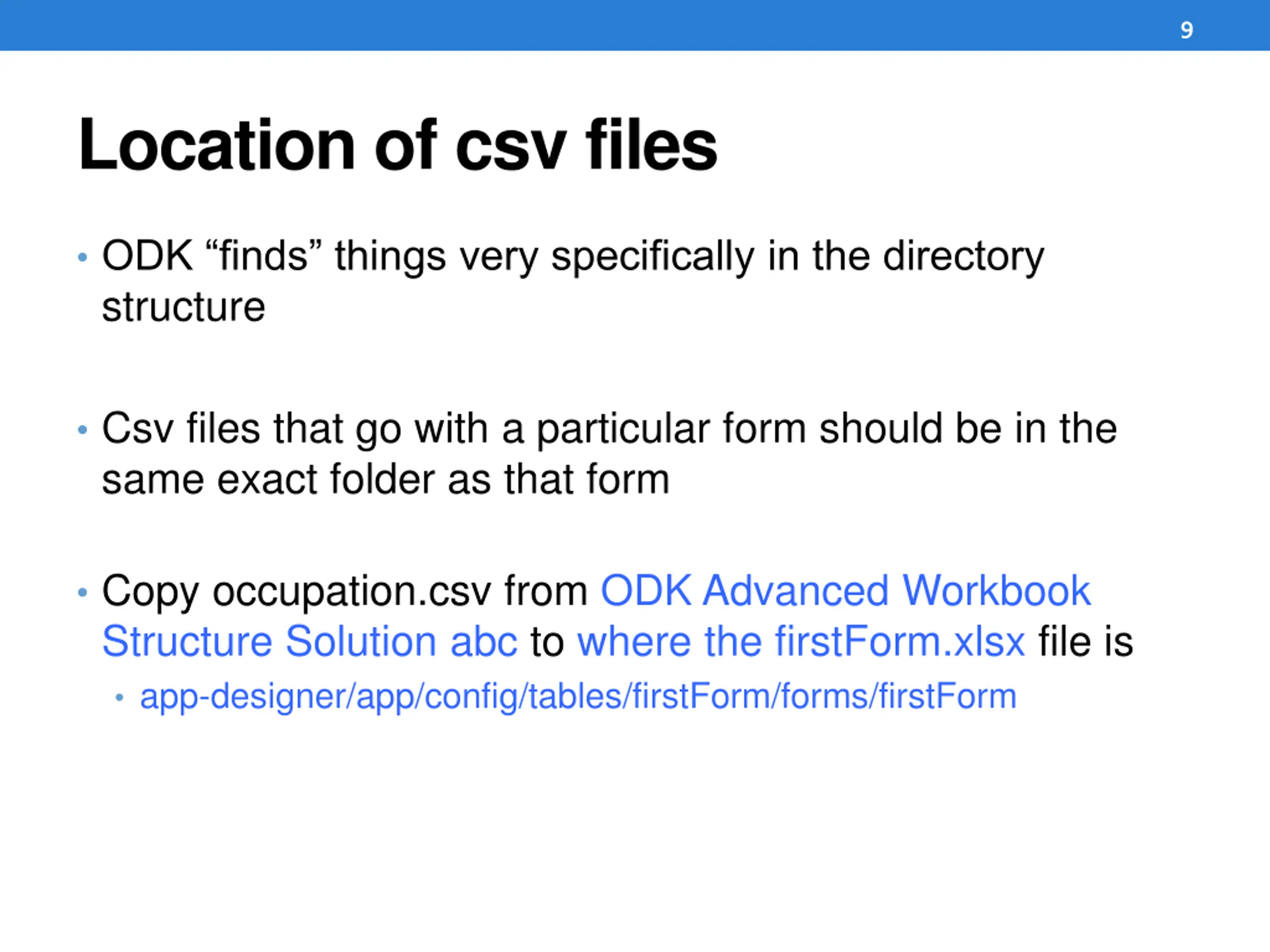 9

Location of csv files

• ODK “finds” things very specifically in the directory structure

• Csv files that go with a particular form should be in the same exact folder as that form

• Copy occupation.csv from ODK Advanced Workbook Structure Solution abc to where the firstForm.xlsx file is
  • app-designer/app/config/tables/firstForm/forms/firstForm